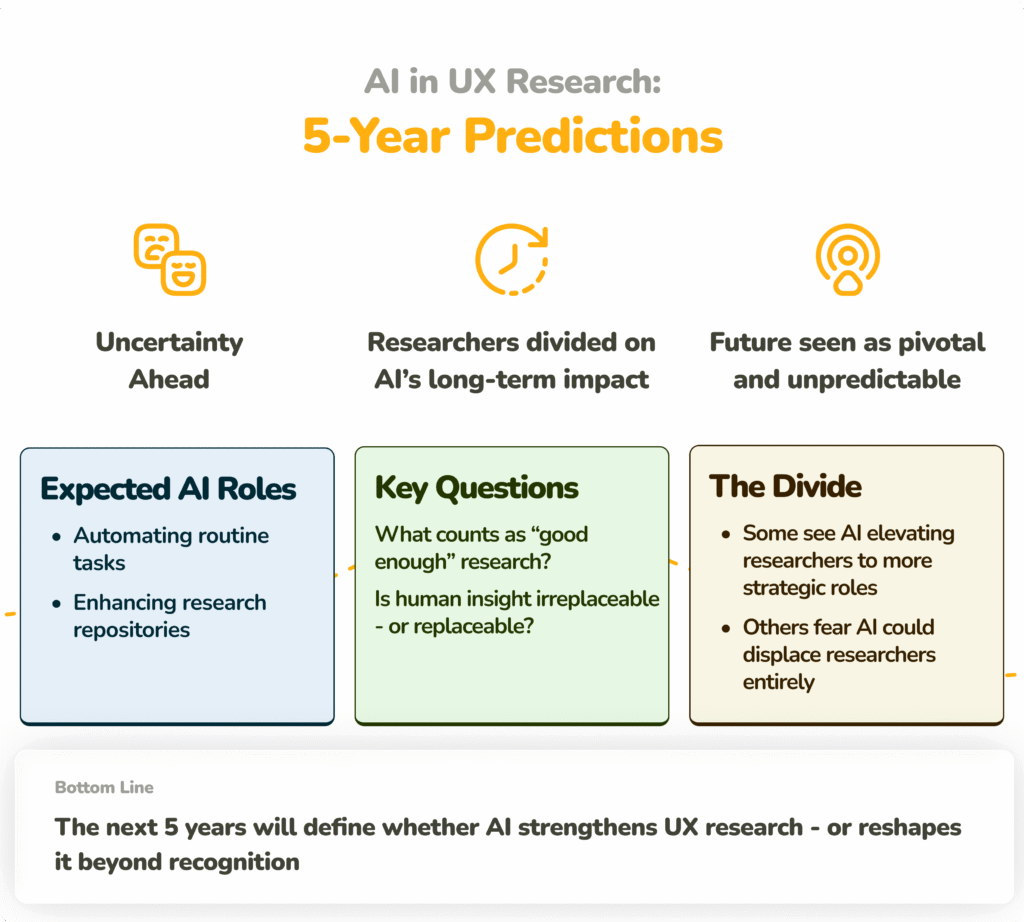 AI in UX Research:
5-Year Predictions

Uncertainty Ahead

Researchers divided on AI's long-term impact

Future seen as pivotal and unpredictable

Expected AI Roles
• Automating routine tasks
• Enhancing research repositories

Key Questions
What counts as "good enough" research?
Is human insight irreplaceable - or replaceable?

The Divide
• Some see AI elevating researchers to more strategic roles
• Others fear AI could displace researchers entirely

Bottom Line
The next 5 years will define whether AI strengthens UX research - or reshapes it beyond recognition